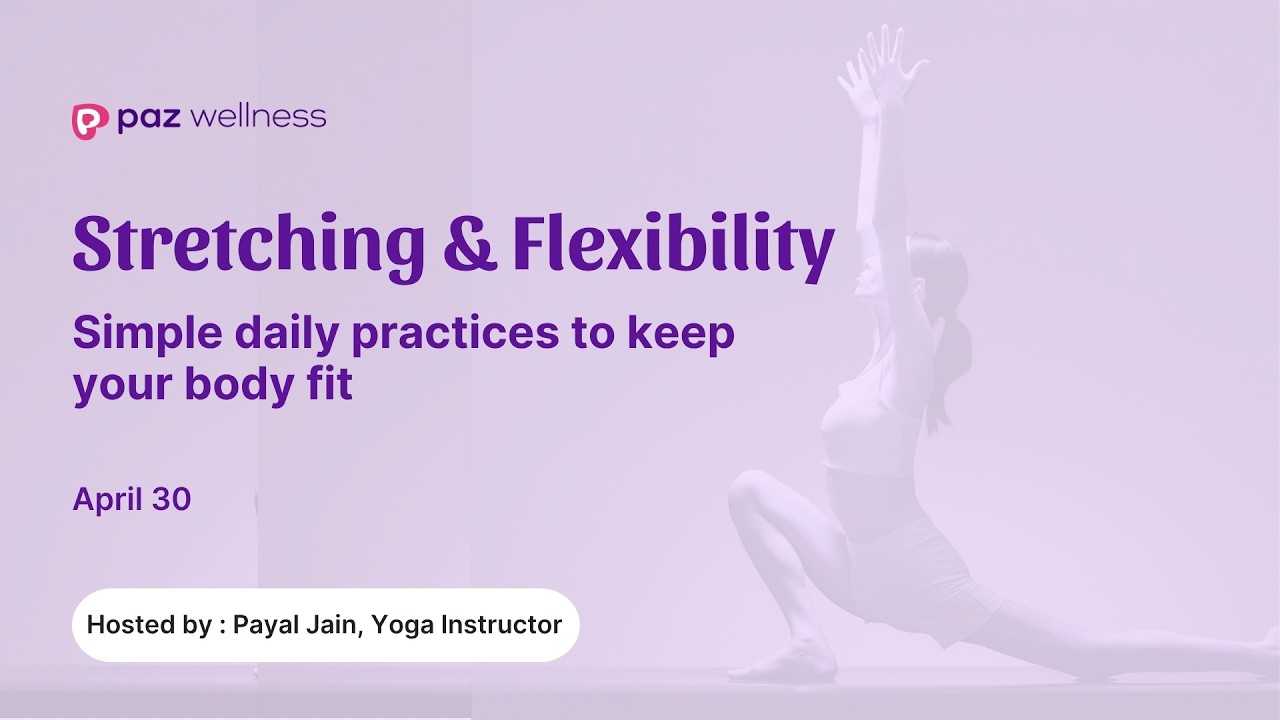 paz wellness

Stretching & Flexibility

Simple daily practices to keep your body fit

April 30

Hosted by : Payal Jain, Yoga Instructor